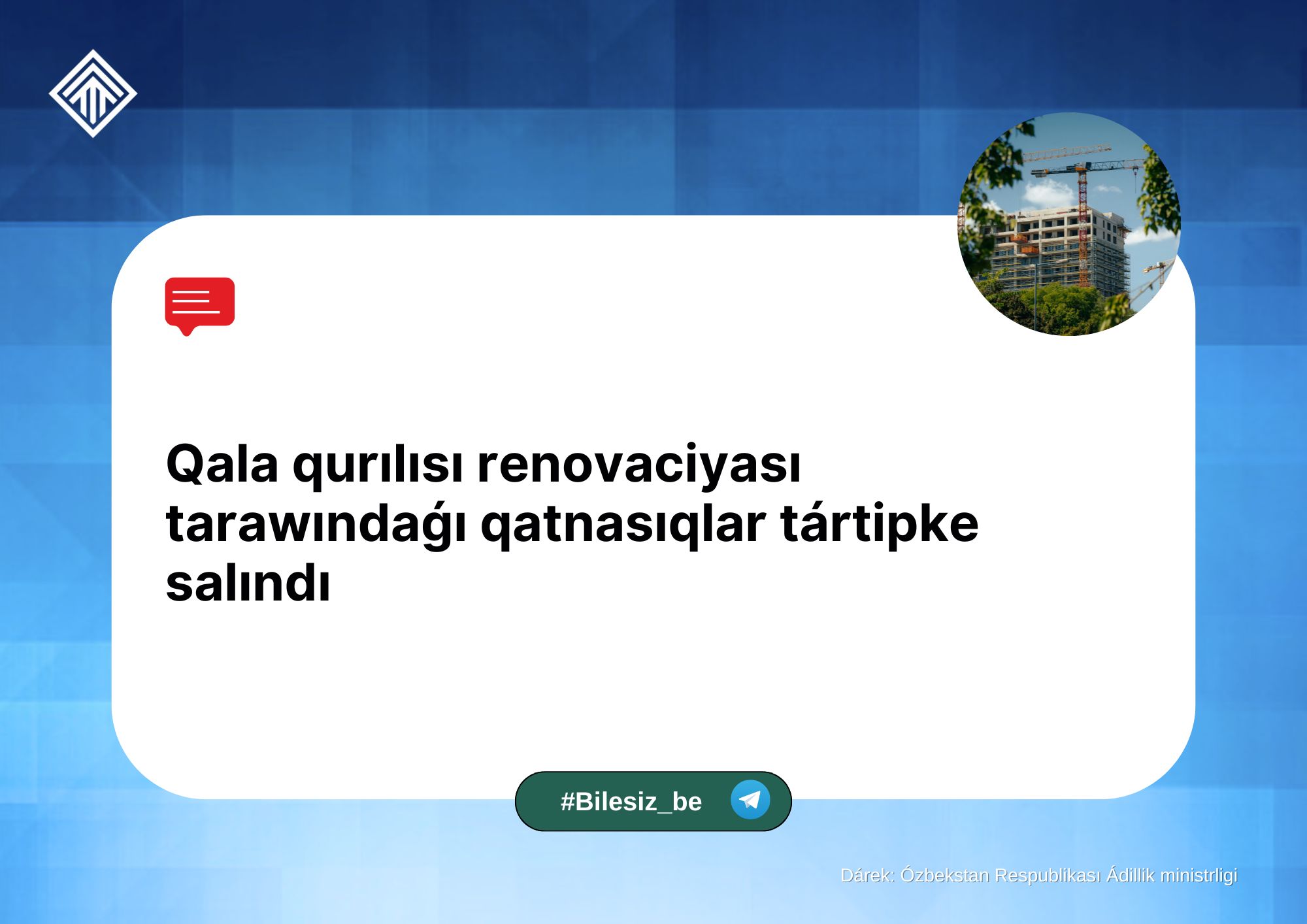 Qala qurılısı renovaciyası tarawındaǵı qatnasıqlar tártipke salındı

#Bilesiz_be

Dárek: Ózbekstan Respublikası Ádillik ministrligi